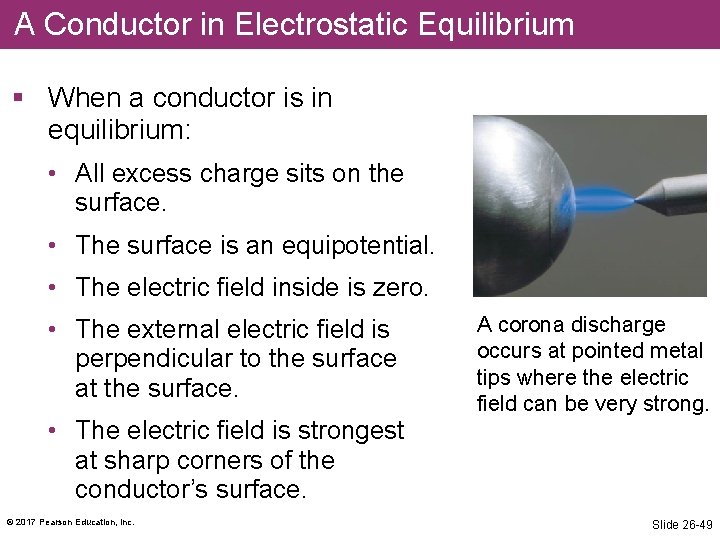 A Conductor in Electrostatic Equilibrium

▪ When a conductor is in equilibrium:

• All excess charge sits on the surface.

• The surface is an equipotential.

• The electric field inside is zero.

• The external electric field is perpendicular to the surface at the surface.

• The electric field is strongest at sharp corners of the conductor's surface.

A corona discharge occurs at pointed metal tips where the electric field can be very strong.

© 2017 Pearson Education, Inc.

Slide 26-49